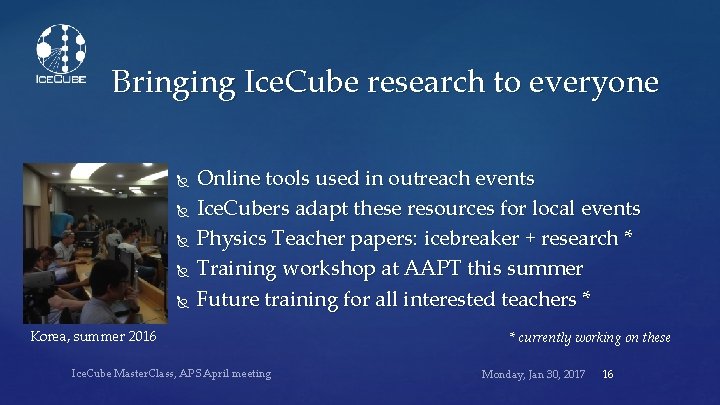 ICECUBE

Bringing IceCube research to everyone

Online tools used in outreach events
IceCubers adapt these resources for local events
Physics Teacher papers: icebreaker + research *
Training workshop at AAPT this summer
Future training for all interested teachers *

Korea, summer 2016

* currently working on these

IceCube MasterClass, APS April meeting

Monday, Jan 30, 2017

16